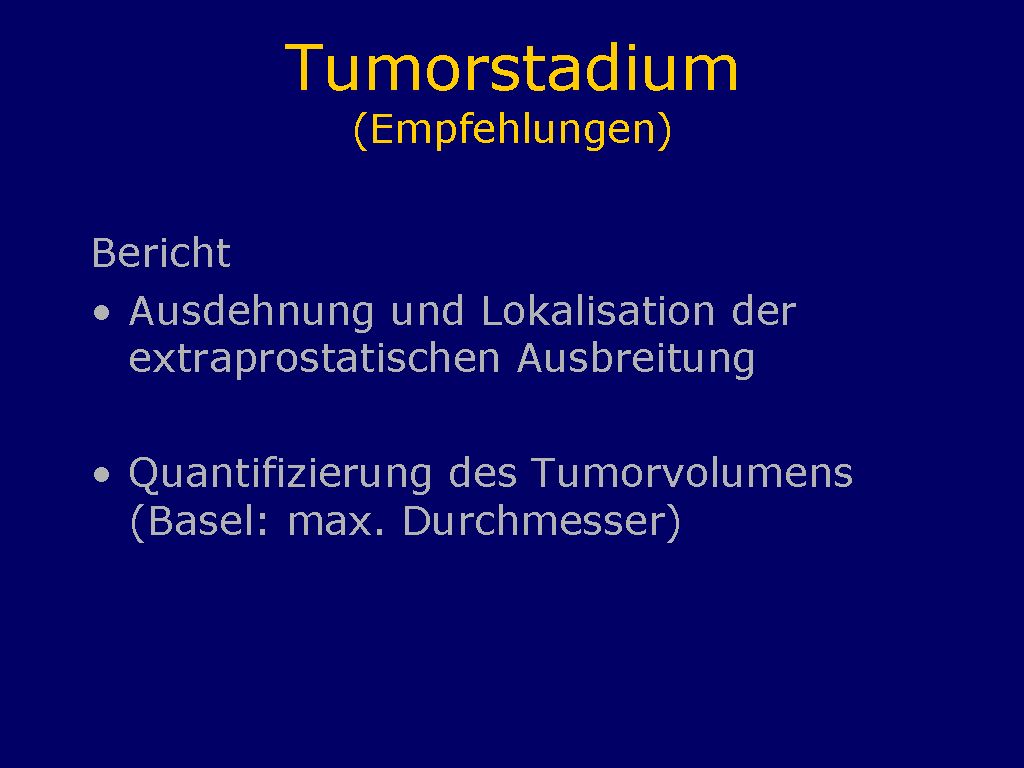 Tumorstadium
(Empfehlungen)

Bericht
• Ausdehnung und Lokalisation der extraprostatischen Ausbreitung

• Quantifizierung des Tumorvolumens (Basel: max. Durchmesser)